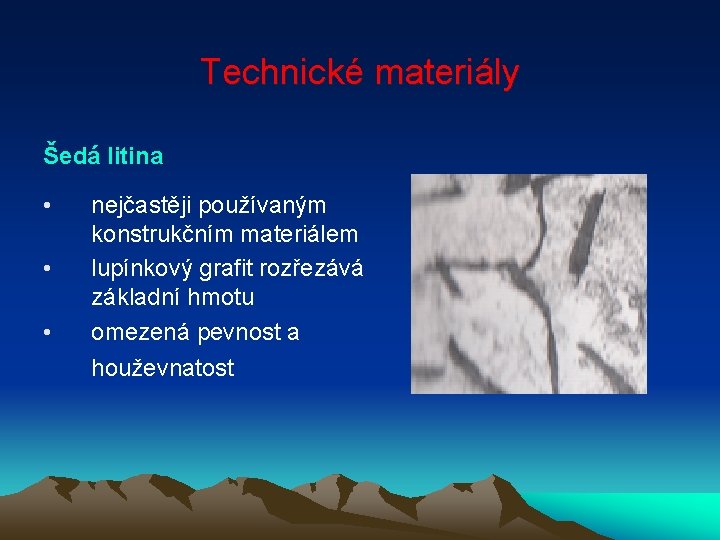 Technické materiály

Šedá litina

• nejčastěji používaným konstrukčním materiálem
• lupínkový grafit rozřezává základní hmotu
• omezená pevnost a houževnatost